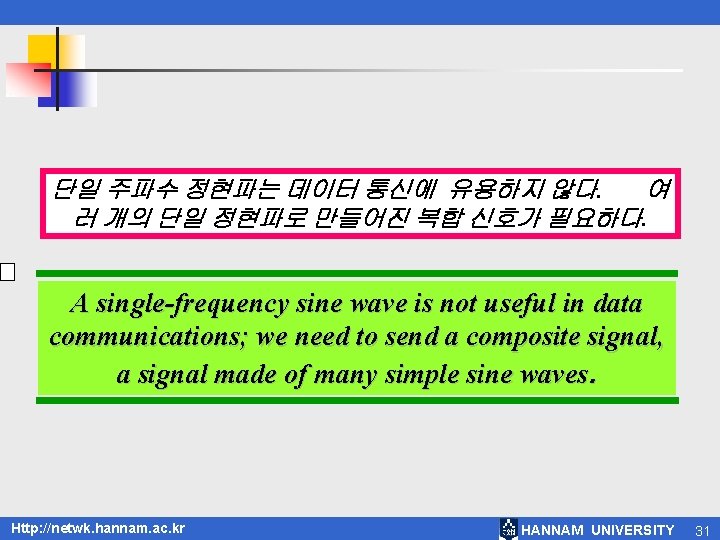 단일 주파수 정현파는 데이터 통신에 유용하지 않다. 여러 개의 단일 정현파로 만들어진 복합 신호가 필요하다.

A single-frequency sine wave is not useful in data communications; we need to send a composite signal, a signal made of many simple sine waves.

Http://netwk.hannam.ac.kr

HANNAM UNIVERSITY 31